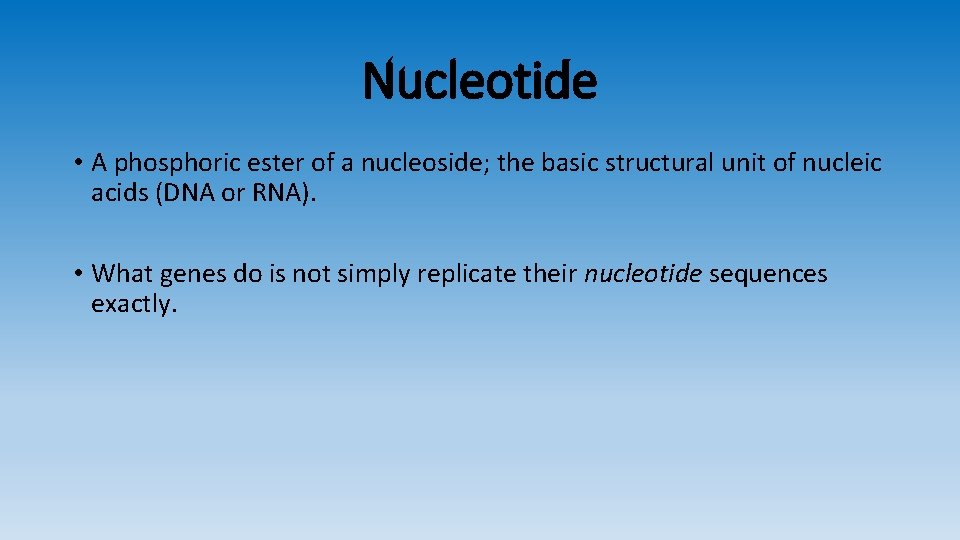 Nucleotide

• A phosphoric ester of a nucleoside; the basic structural unit of nucleic acids (DNA or RNA).

• What genes do is not simply replicate their nucleotide sequences exactly.